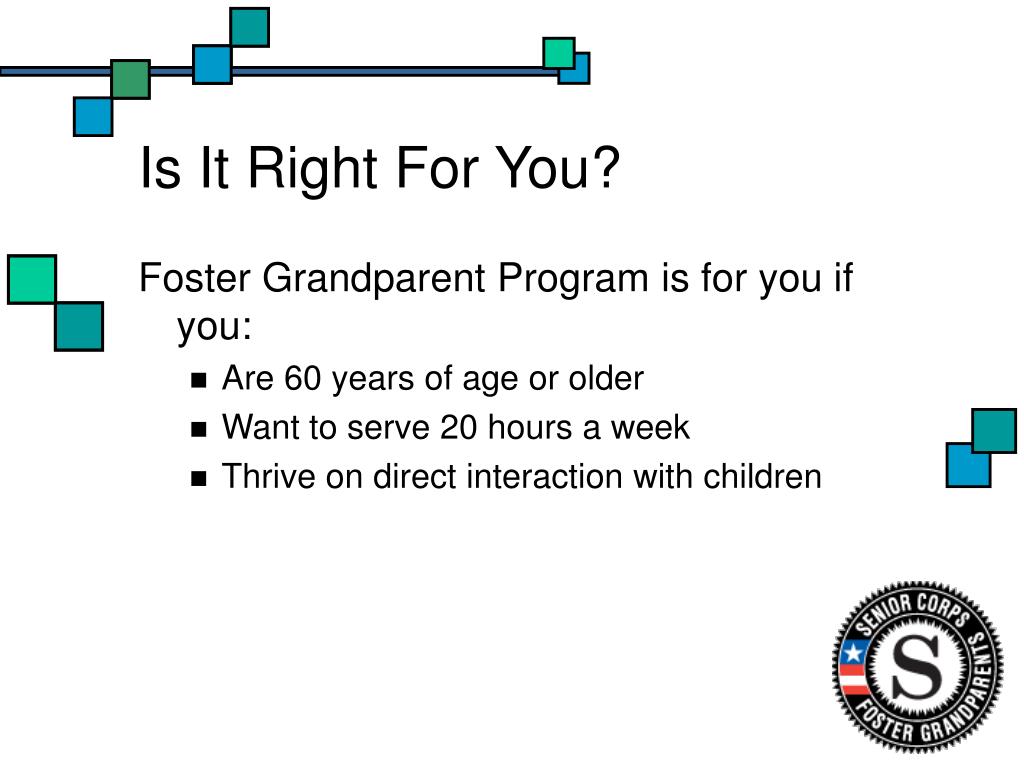 Is It Right For You?

Foster Grandparent Program is for you if you:

- Are 60 years of age or older
- Want to serve 20 hours a week
- Thrive on direct interaction with children

SENIOR CORPS
S
FOSTER GRANDPARENTS